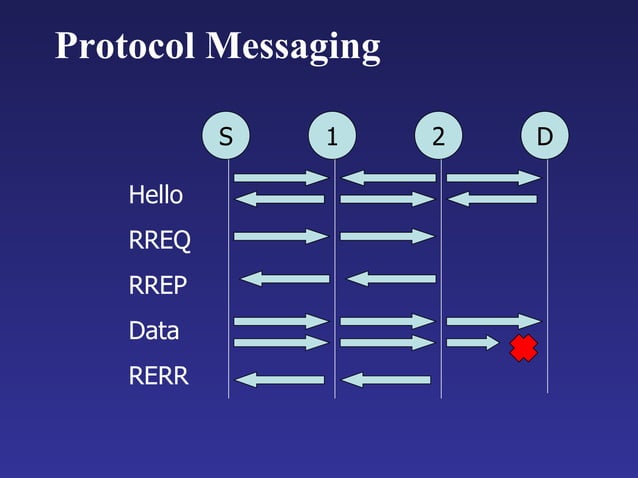 Protocol Messaging

S
1
2
D

Hello
RREQ
RREP
Data
RERR